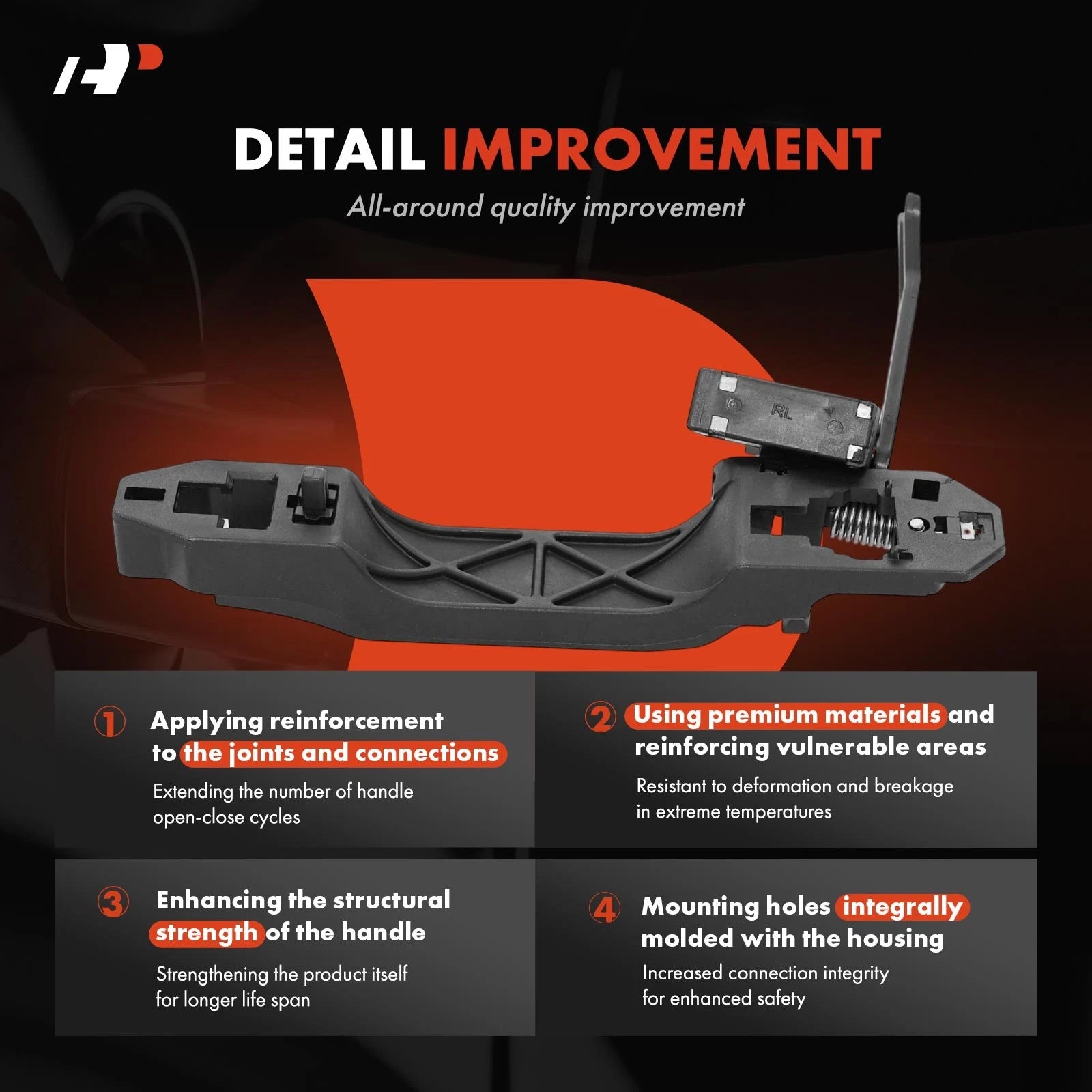 DETAIL IMPROVEMENT

All-around quality improvement

RL

① Applying reinforcement to the joints and connections

Extending the number of handle open-close cycles

② Using premium materials and reinforcing vulnerable areas

Resistant to deformation and breakage in extreme temperatures

③ Enhancing the structural strength of the handle

Strengthening the product itself for longer life span

④ Mounting holes integrally molded with the housing

Increased connection integrity for enhanced safety